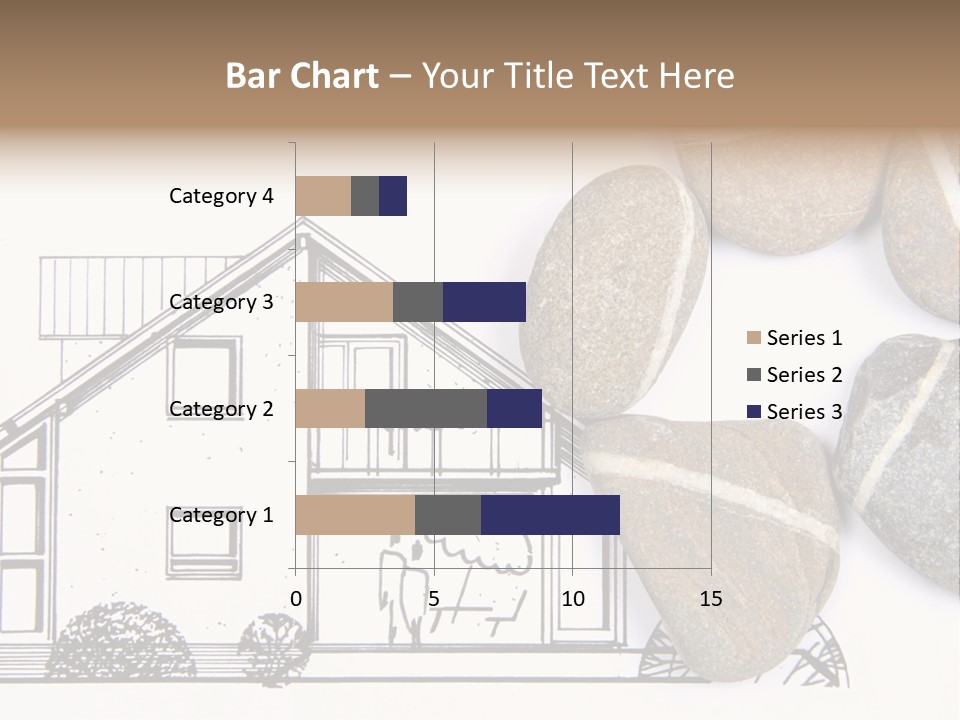 Bar Chart – Your Title Text Here

Category 4
Category 3
Category 2
Category 1

0
5
10
15

Series 1
Series 2
Series 3